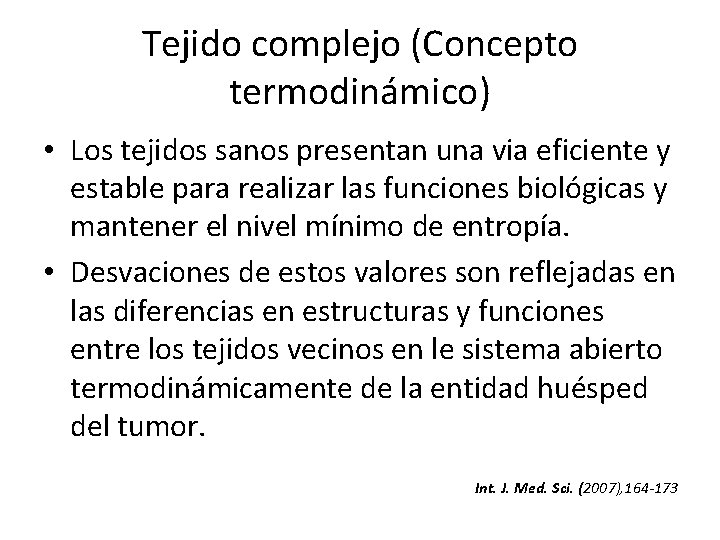 Tejido complejo (Concepto termodinámico)

• Los tejidos sanos presentan una via eficiente y estable para realizar las funciones biológicas y mantener el nivel mínimo de entropía.

• Desvaciones de estos valores son reflejadas en las diferencias en estructuras y funciones entre los tejidos vecinos en le sistema abierto termodinámicamente de la entidad huésped del tumor.

Int. J. Med. Sci. (2007),164-173